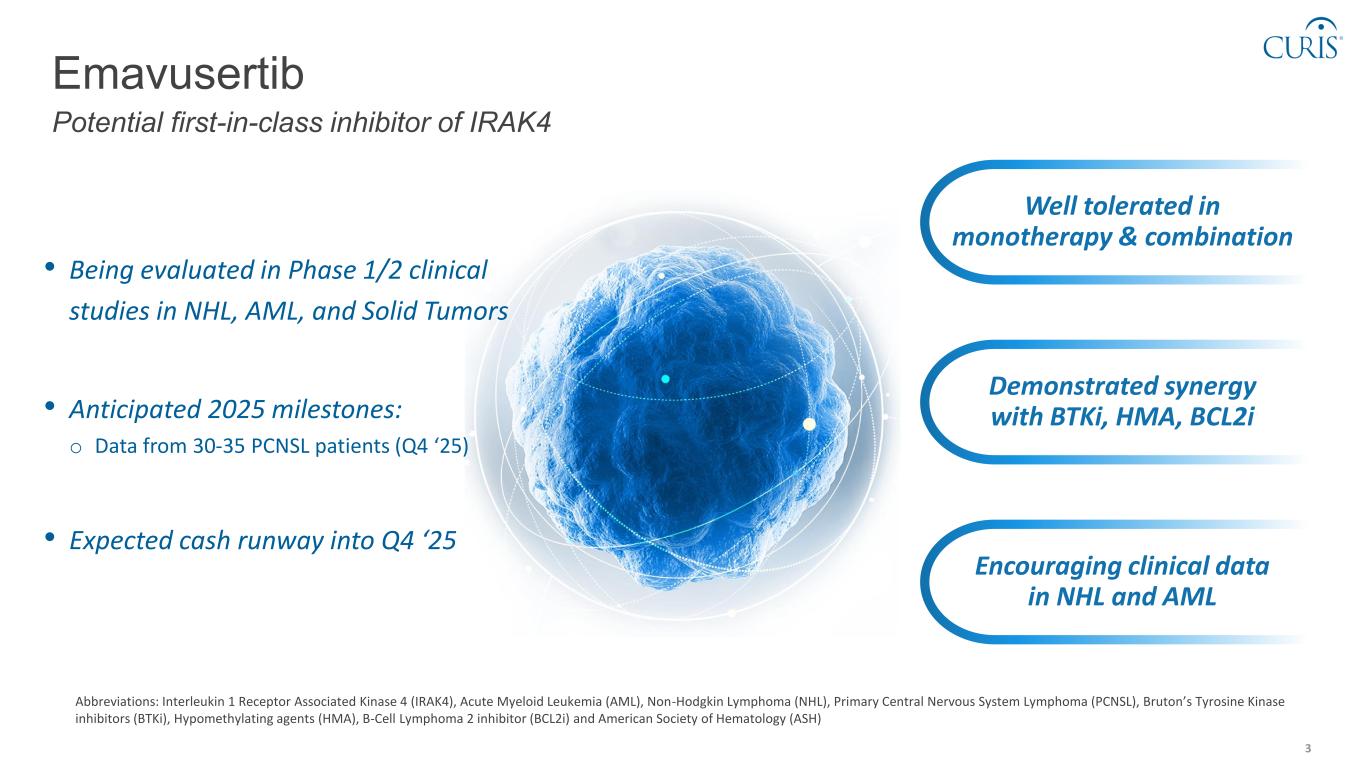 CURIS®

Emavusertib

Potential first-in-class inhibitor of IRAK4

• Being evaluated in Phase 1/2 clinical studies in NHL, AML, and Solid Tumors

• Anticipated 2025 milestones:
  o Data from 30-35 PCNSL patients (Q4 ‘25)

• Expected cash runway into Q4 ‘25

Well tolerated in monotherapy & combination

Demonstrated synergy with BTKi, HMA, BCL2i

Encouraging clinical data in NHL and AML

Abbreviations: Interleukin 1 Receptor Associated Kinase 4 (IRAK4), Acute Myeloid Leukemia (AML), Non-Hodgkin Lymphoma (NHL), Primary Central Nervous System Lymphoma (PCNSL), Bruton’s Tyrosine Kinase inhibitors (BTKi), Hypomethylating agents (HMA), B-Cell Lymphoma 2 inhibitor (BCL2i) and American Society of Hematology (ASH)

3